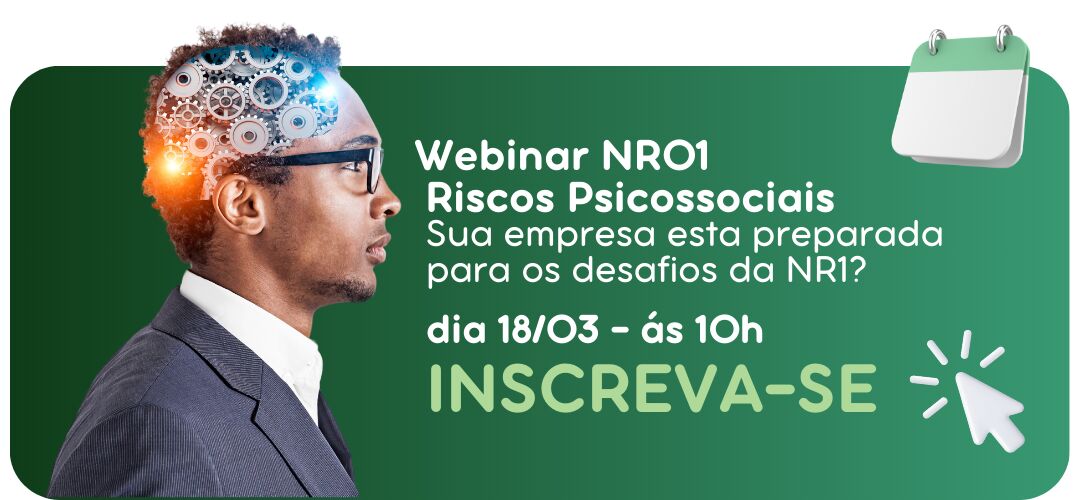 Webinar NR01
Riscos Psicossociais
Sua empresa esta preparada para os desafios da NR1?

dia 18/03 - ás 10h

INSCREVA-SE